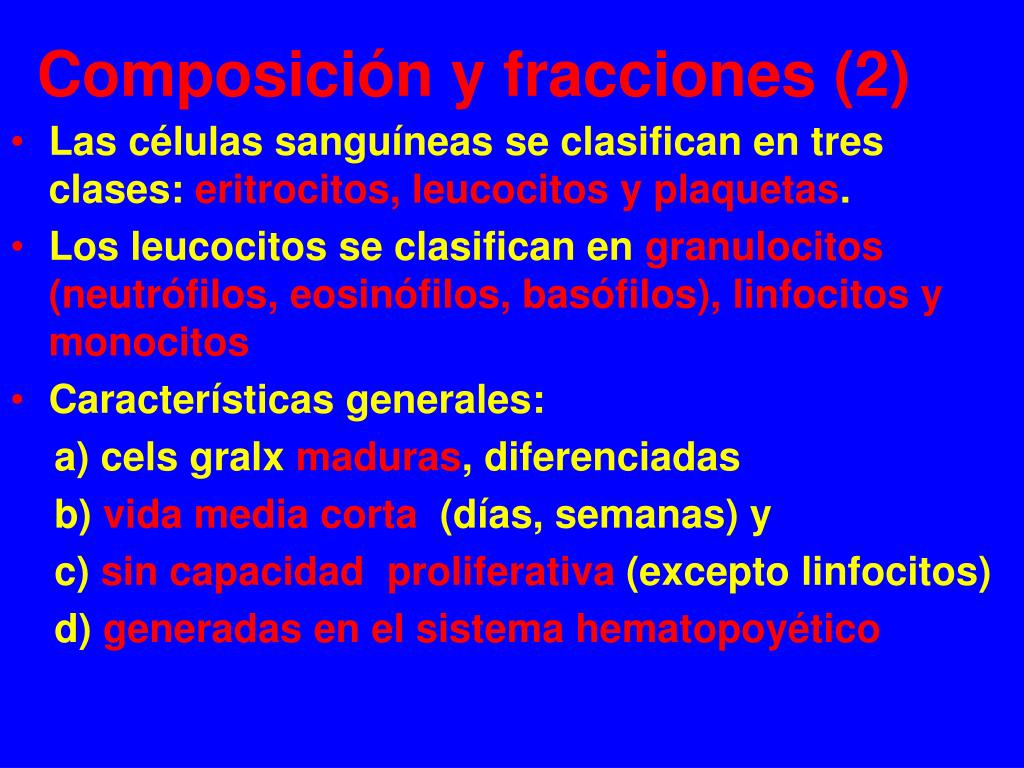 Composición y fracciones (2)

• Las células sanguíneas se clasifican en tres clases: eritrocitos, leucocitos y plaquetas.

• Los leucocitos se clasifican en granulocitos (neutrófilos, eosinófilos, basófilos), linfocitos y monocitos

• Características generales:

a) cels gralx maduras, diferenciadas

b) vida media corta (días, semanas) y

c) sin capacidad proliferativa (excepto linfocitos)

d) generadas en el sistema hematopoyético